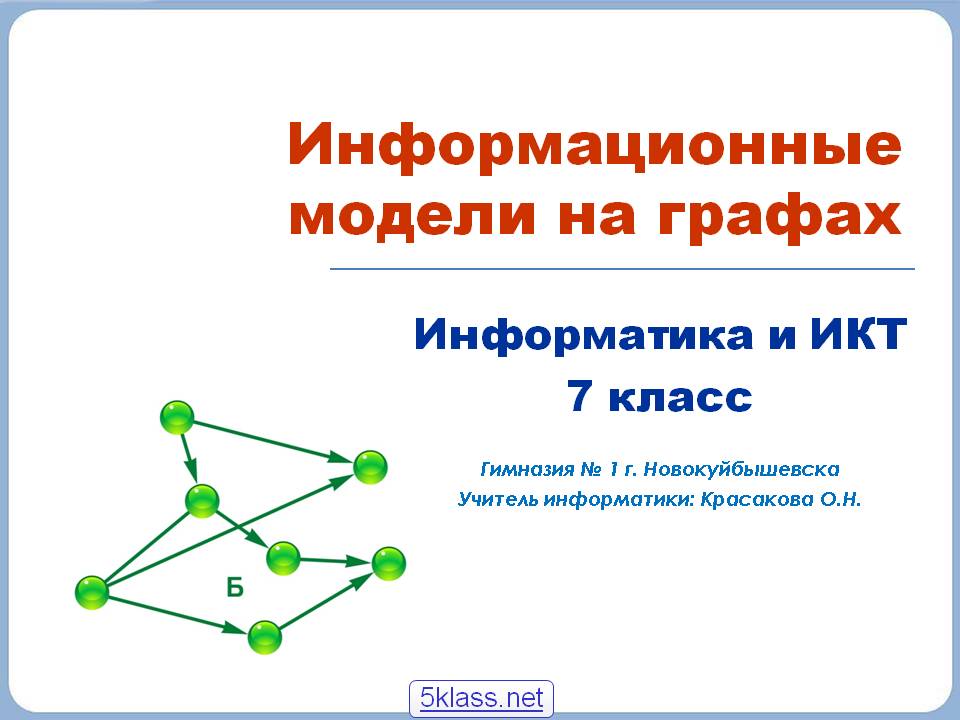 Информационные модели на графах

Информатика и ИКТ
7 класс

Гимназия № 1 г. Новокуйбышевска
Учитель информатики: Красакова О.Н.

Б

5klass.net